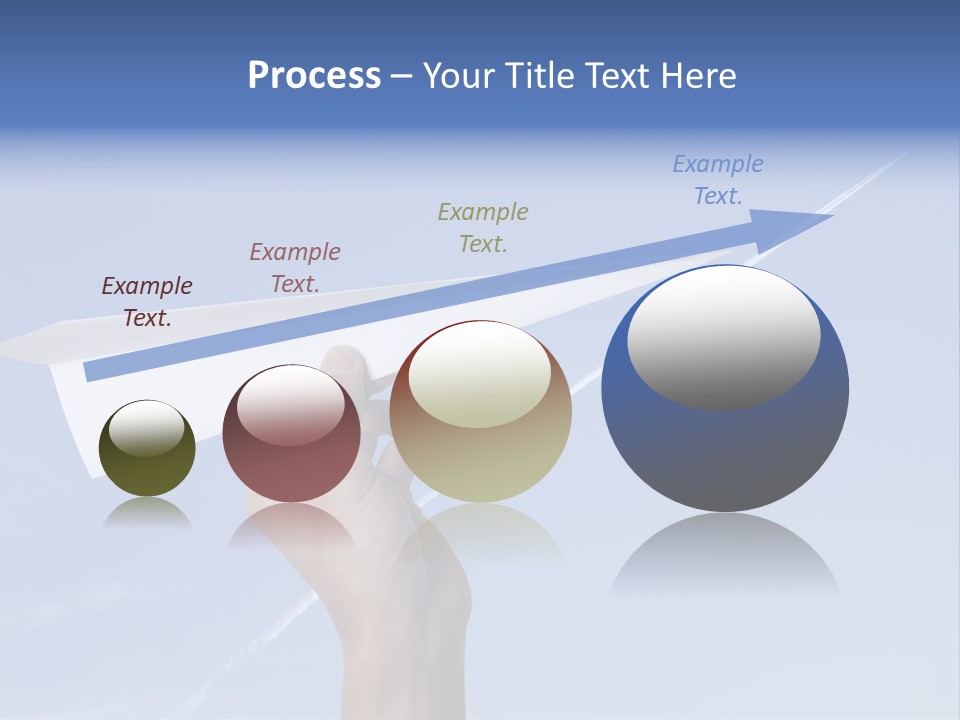 Process – Your Title Text Here

Example Text.

Example Text.

Example Text.

Example Text.